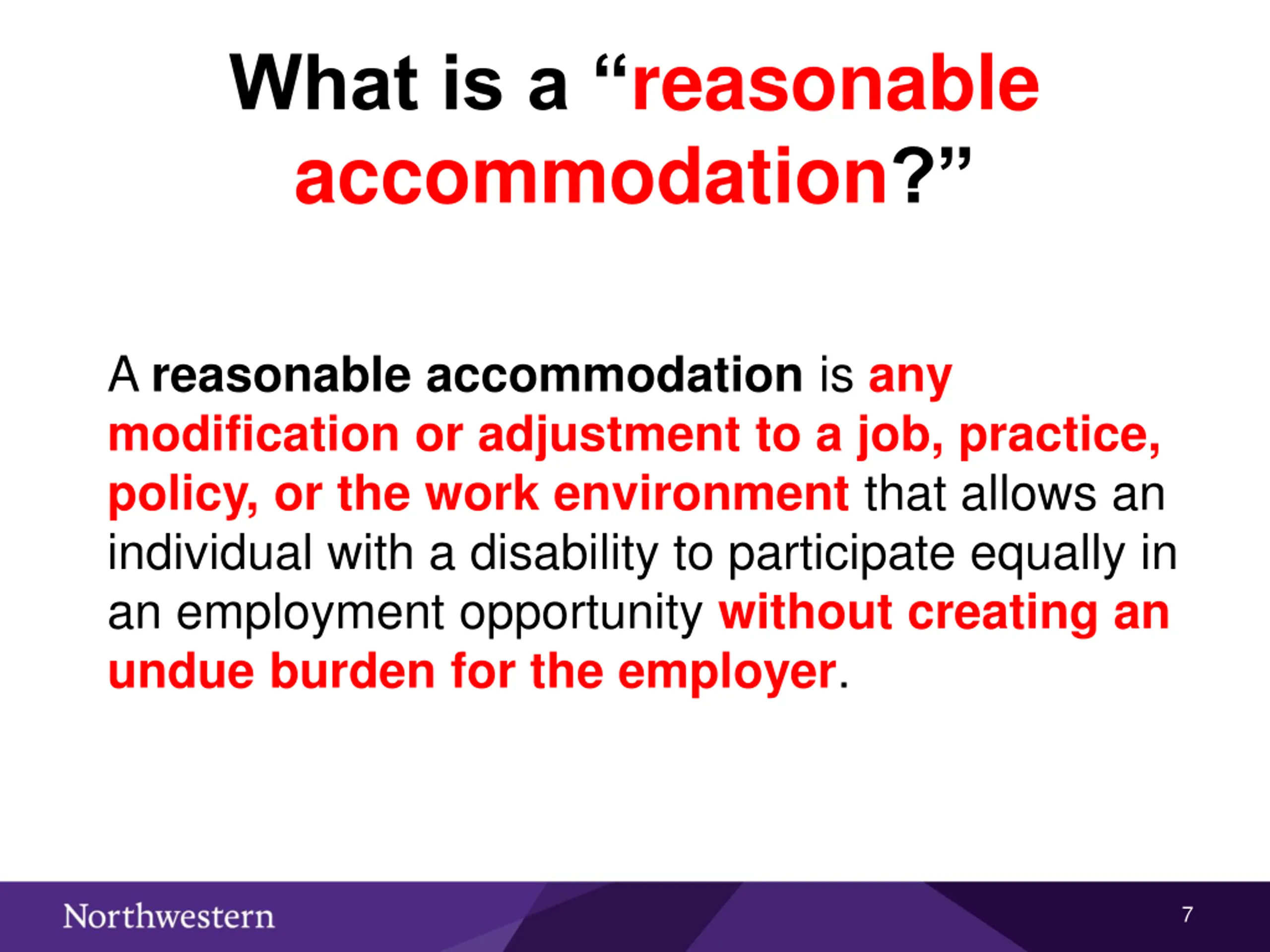 What is a “reasonable accommodation?”

A reasonable accommodation is any modification or adjustment to a job, practice, policy, or the work environment that allows an individual with a disability to participate equally in an employment opportunity without creating an undue burden for the employer.

Northwestern

7